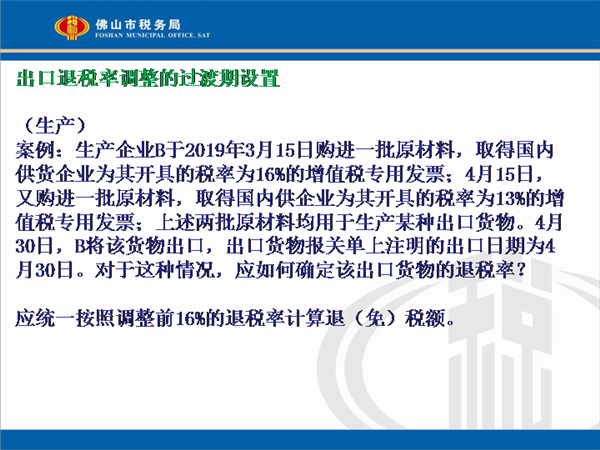 佛山市税务局
FOSHAN MUNICIPAL OFFICE, SAT

出口退税率调整的过渡期设置

（生产）
案例：生产企业B于2019年3月15日购进一批原材料，取得国内供货企业为其开具的税率为16%的增值税专用发票；4月15日，又购进一批原材料，取得国内供企业为其开具的税率为13%的增值税专用发票；上述两批原材料均用于生产某种出口货物。4月30日，B将该货物出口，出口货物报关单上注明的出口日期为4月30日。对于这种情况，应如何确定该出口货物的退税率？

应统一按照调整前16%的退税率计算退（免）税额。